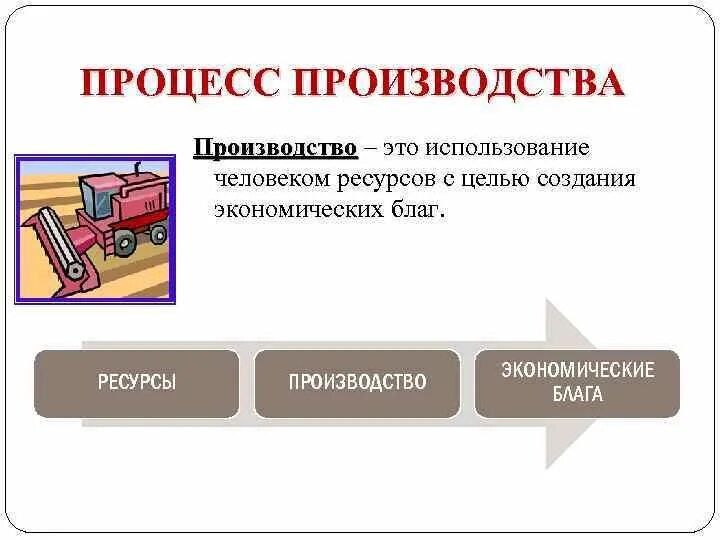 ПРОЦЕСС ПРОИЗВОДСТВА

Производство – это использование человеком ресурсов с целью создания экономических благ.

РЕСУРСЫ

ПРОИЗВОДСТВО

ЭКОНОМИЧЕСКИЕ БЛАГА